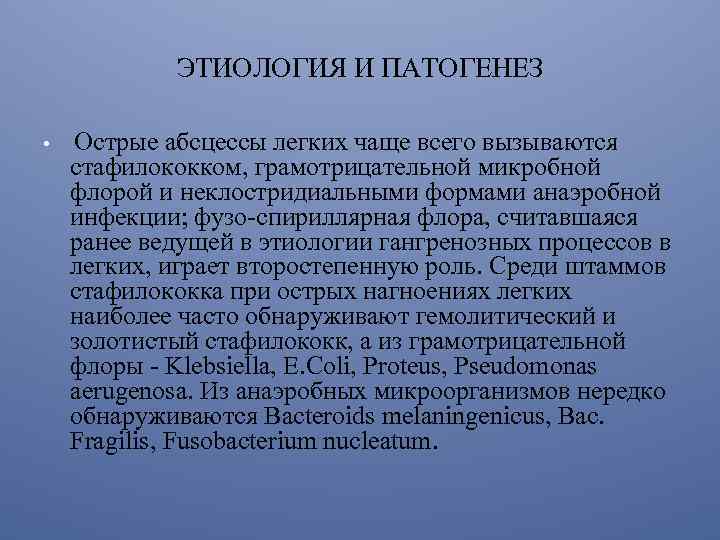 ЭТИОЛОГИЯ И ПАТОГЕНЕЗ

• Острые абсцессы легких чаще всего вызываются стафилококком, грамотрицательной микробной флорой и неклостридиальными формами анаэробной инфекции; фузо-спириллярная флора, считавшаяся ранее ведущей в этиологии гангренозных процессов в легких, играет второстепенную роль. Среди штаммов стафилококка при острых нагноениях легких наиболее часто обнаруживают гемолитический и золотистый стафилококк, а из грамотрицательной флоры - Klebsiella, E.Coli, Proteus, Pseudomonas aerugenosa. Из анаэробных микроорганизмов нередко обнаруживаются Bacteroids melaningenicus, Bac. Fragilis, Fusobacterium nucleatum.